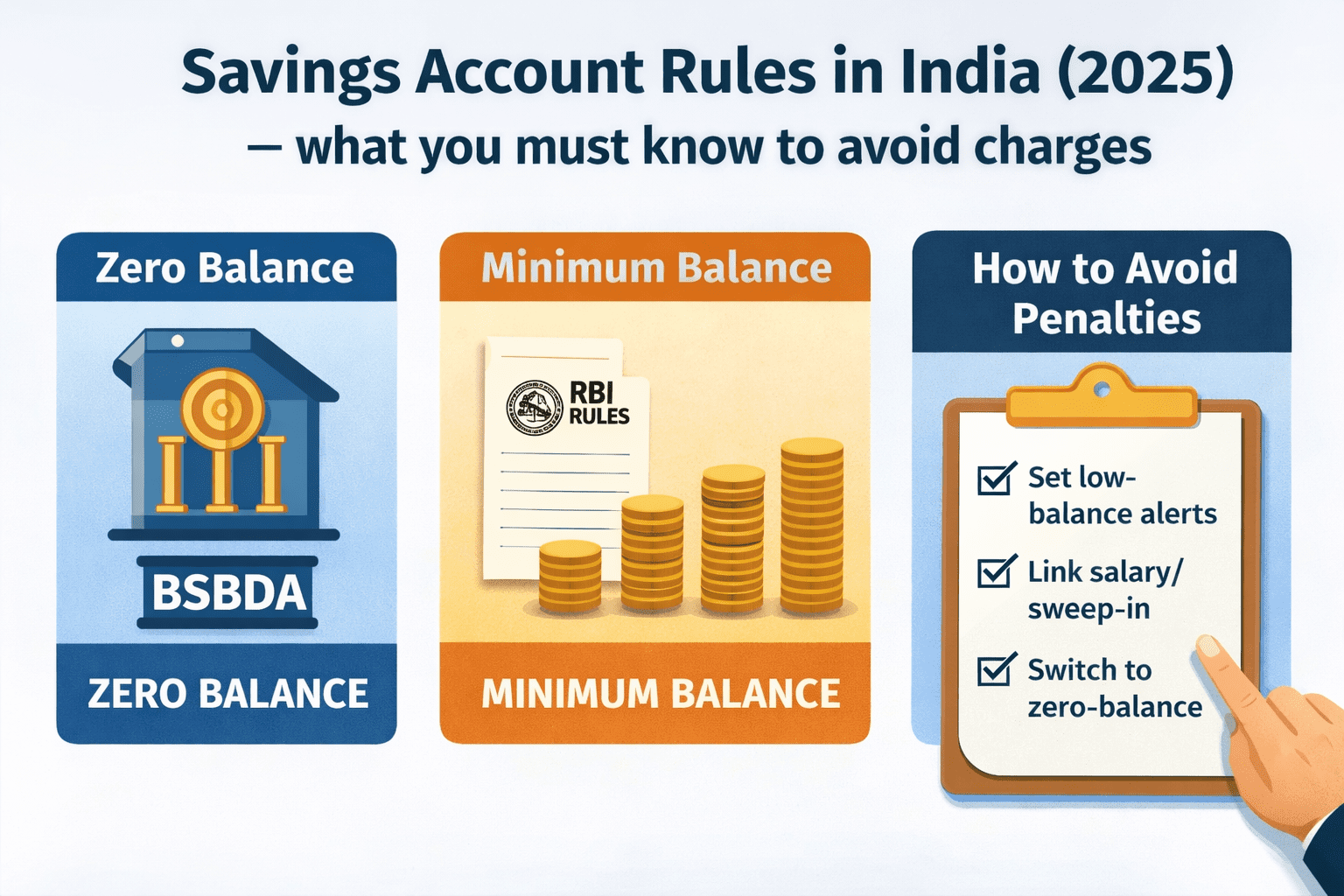 Savings Account Rules in India (2025)
— what you must know to avoid charges

Zero Balance

BSBDA

ZERO BALANCE

Minimum Balance

RBI RULES

MINIMUM BALANCE

How to Avoid Penalties

Set low-balance alerts

Link salary/ sweep-in

Switch to zero-balance